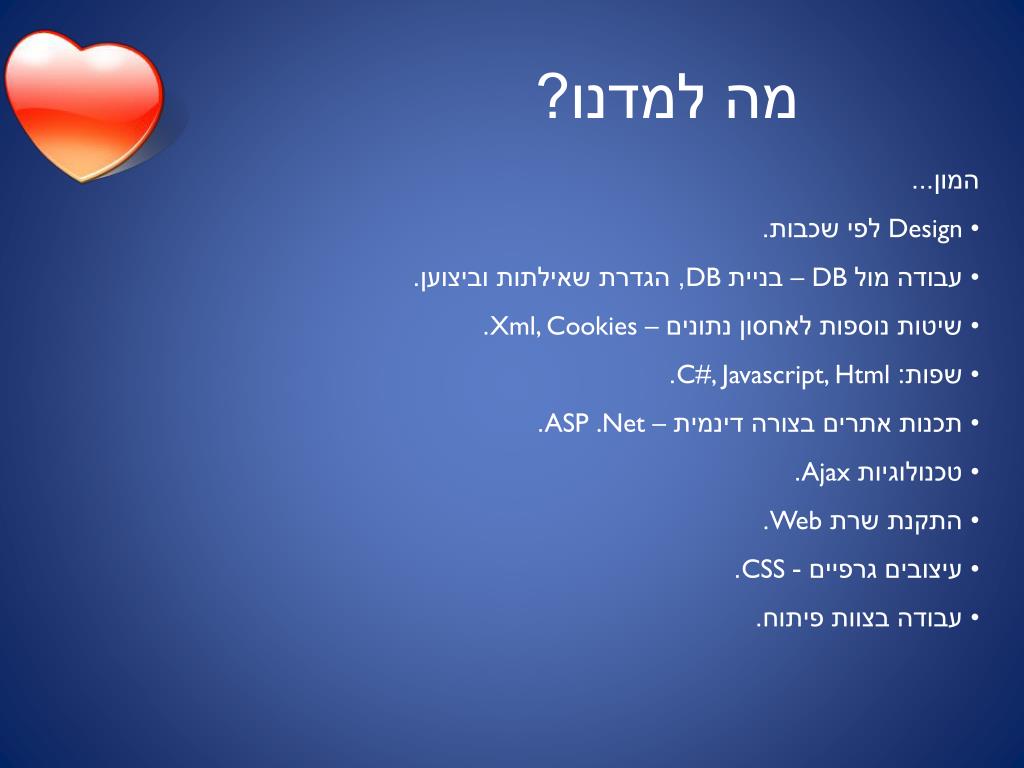 מה למדנו?

המון...

• Design לפי שכבות.

• עבודה מול DB – בניית DB, הגדרת שאילתות וביצוען.

• שיטות נוספות לאחסון נתונים – Xml, Cookies.

• שפות: C#, Javascript, Html.

• תכנות אתרים בצורה דינמית – ASP .Net.

• טכנולוגיות Ajax.

• התקנת שרת Web.

• עיצובים גרפיים - CSS.

• עבודה בצוות פיתוח.